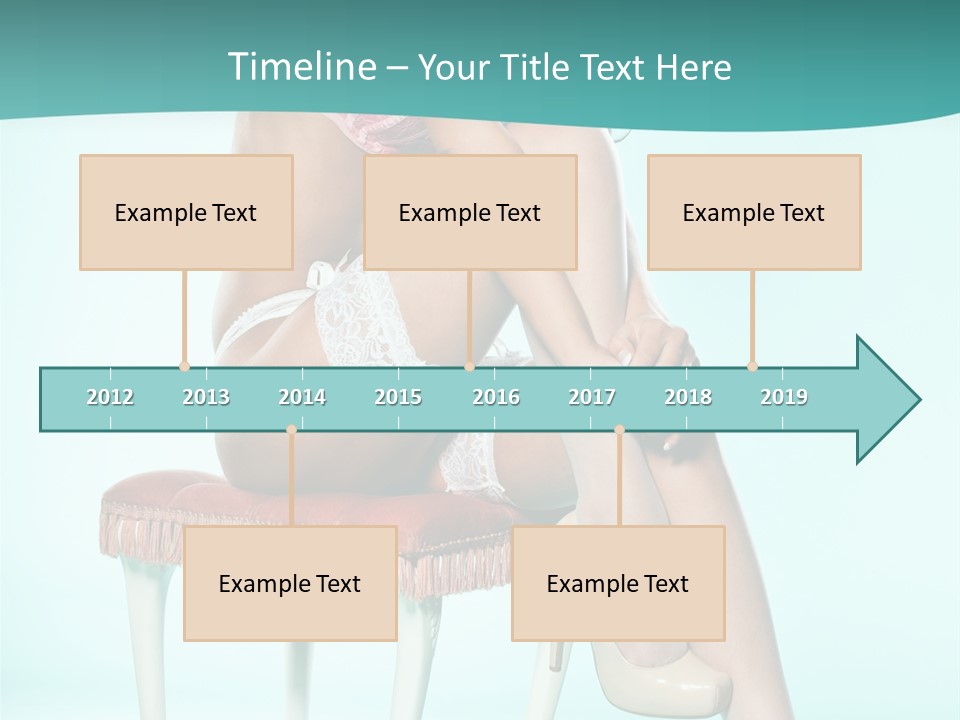 Timeline – Your Title Text Here

Example Text

Example Text

Example Text

2012 2013 2014 2015 2016 2017 2018 2019

Example Text

Example Text